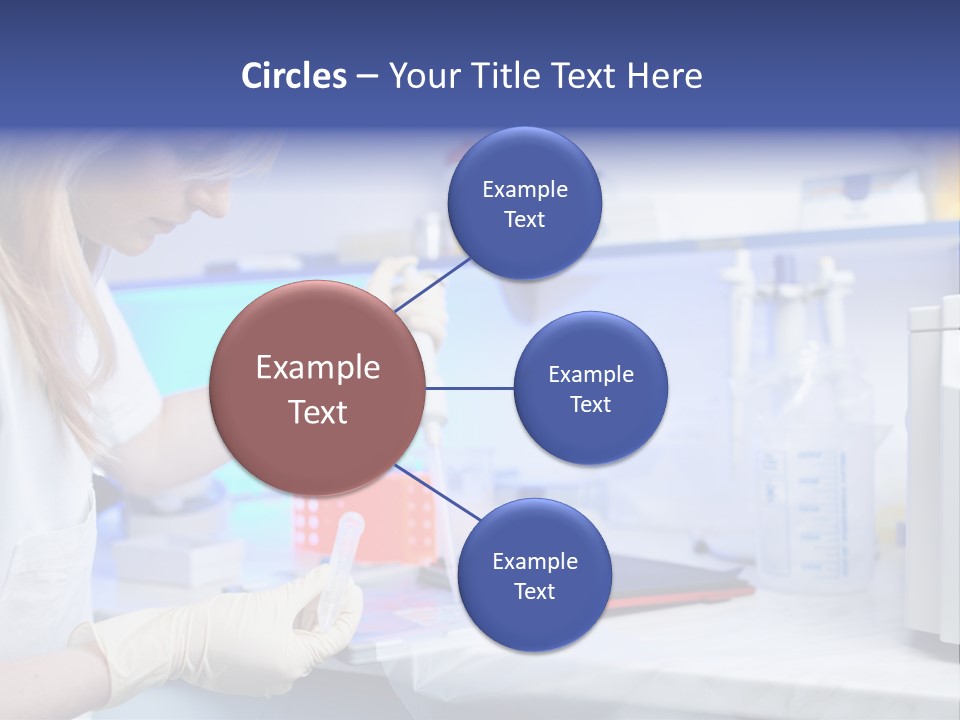 Circles – Your Title Text Here

Example Text

Example Text

Example Text

Example Text